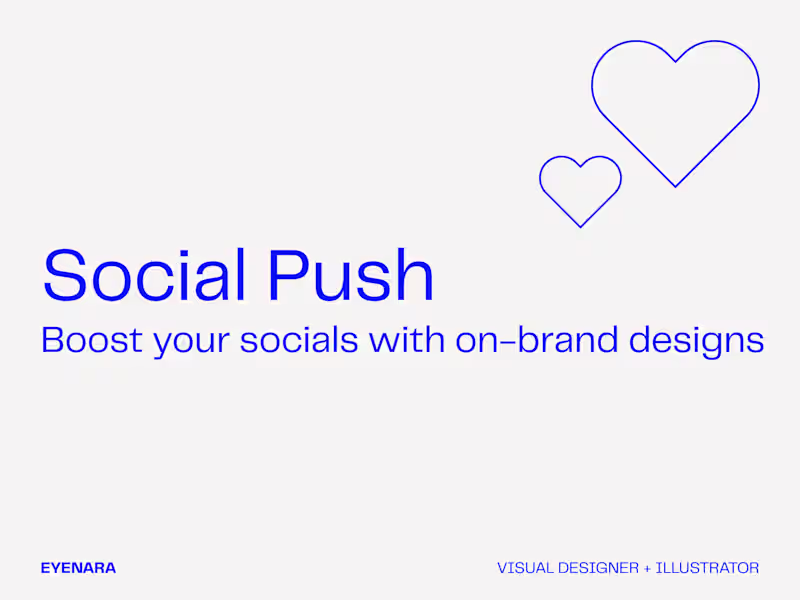 Social Push
Boost your socials with on-brand designs

EYENARA

VISUAL DESIGNER + ILLUSTRATOR